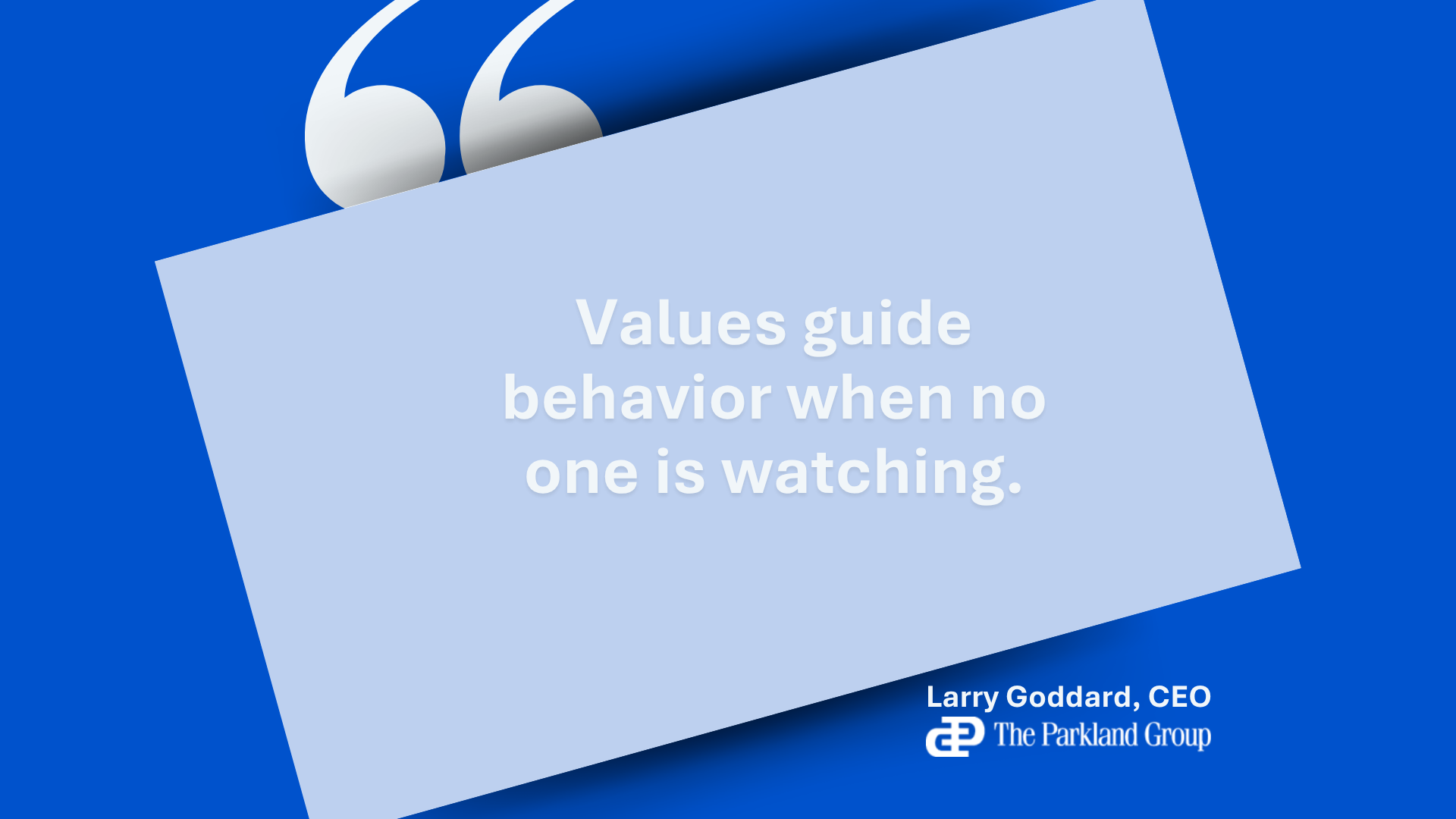 Values guide behavior when no one is watching.

Larry Goddard, CEO
The Parkland Group